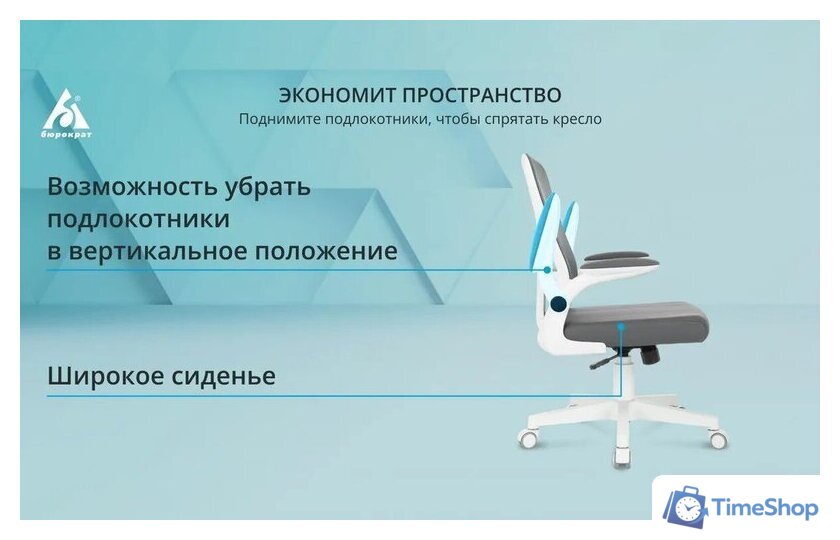 бюрократ

ЭКОНОМИТ ПРОСТРАНСТВО
Поднимите подлокотники, чтобы спрятать кресло

Возможность убрать подлокотники в вертикальное положение

Широкое сиденье

TimeShop